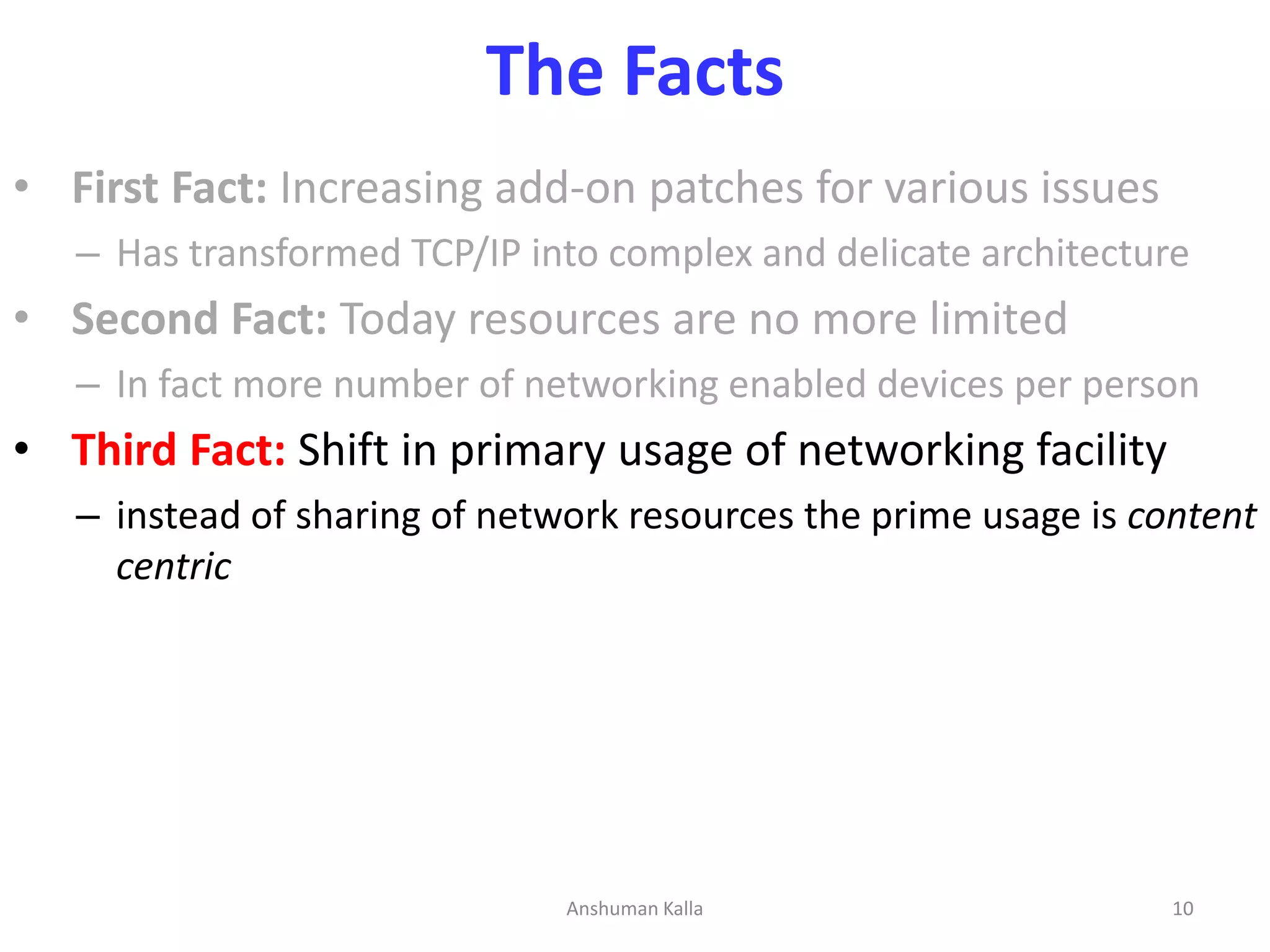 The Facts

• First Fact: Increasing add-on patches for various issues
– Has transformed TCP/IP into complex and delicate architecture

• Second Fact: Today resources are no more limited
– In fact more number of networking enabled devices per person

• Third Fact: Shift in primary usage of networking facility
– instead of sharing of network resources the prime usage is content centric

Anshuman Kalla

10